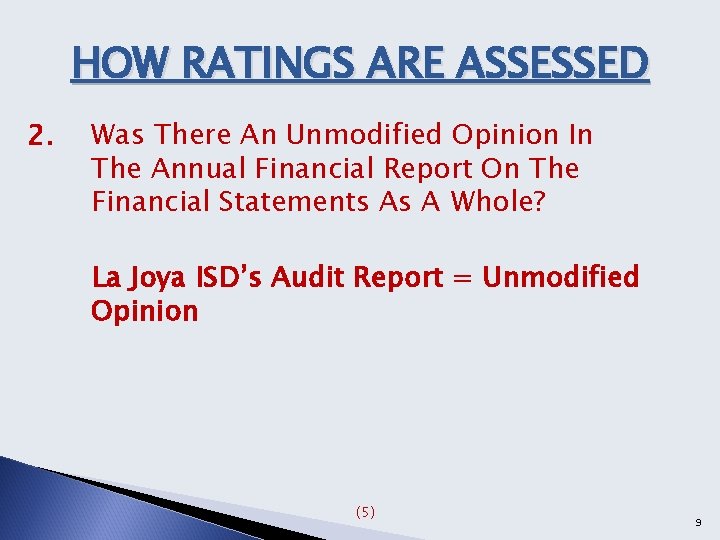 HOW RATINGS ARE ASSESSED

2. Was There An Unmodified Opinion In The Annual Financial Report On The Financial Statements As A Whole?

La Joya ISD's Audit Report = Unmodified Opinion

(5)

9